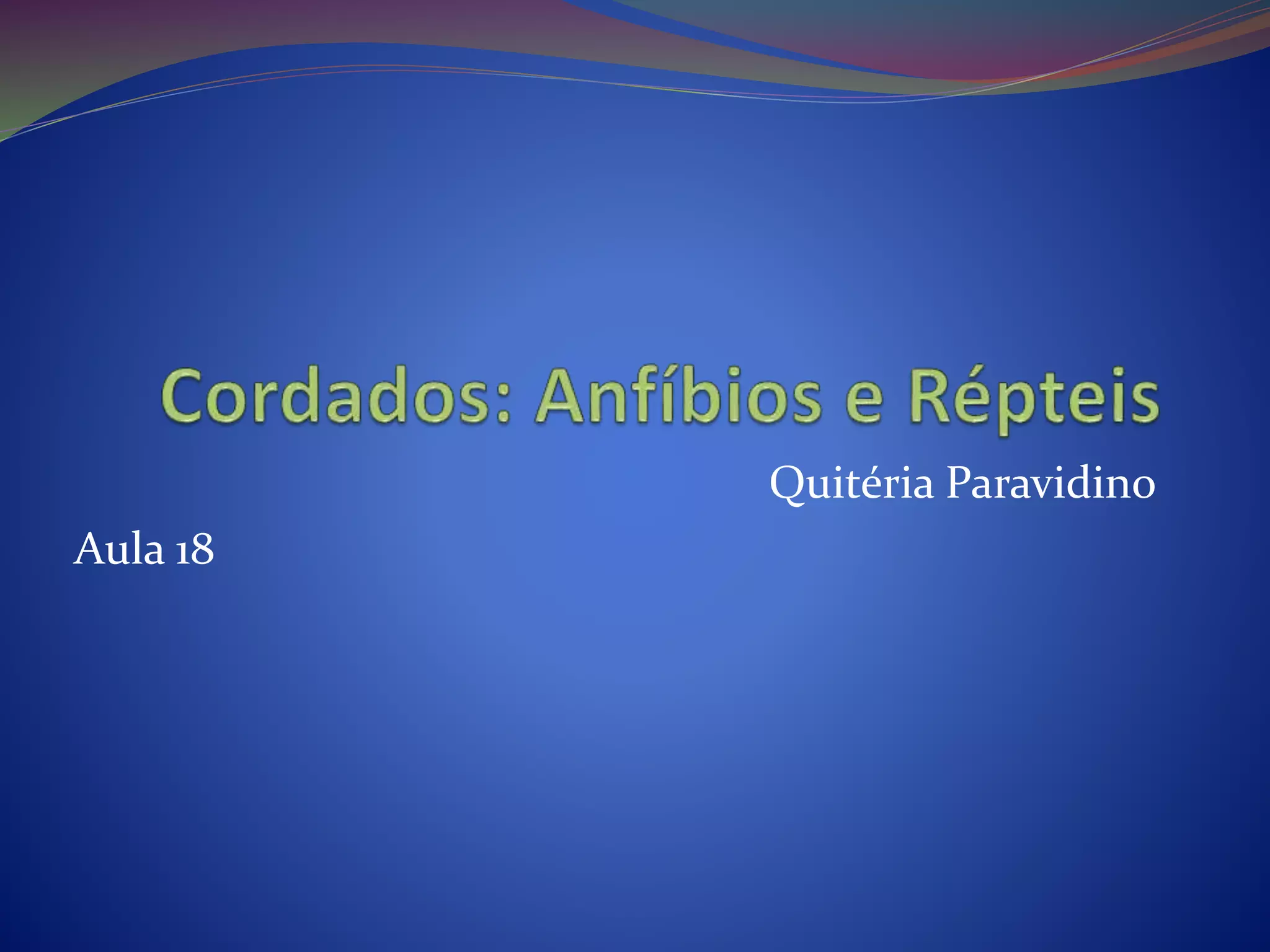 Cordados: Anfíbios e Répteis

Quitéria Paravidino

Aula 18